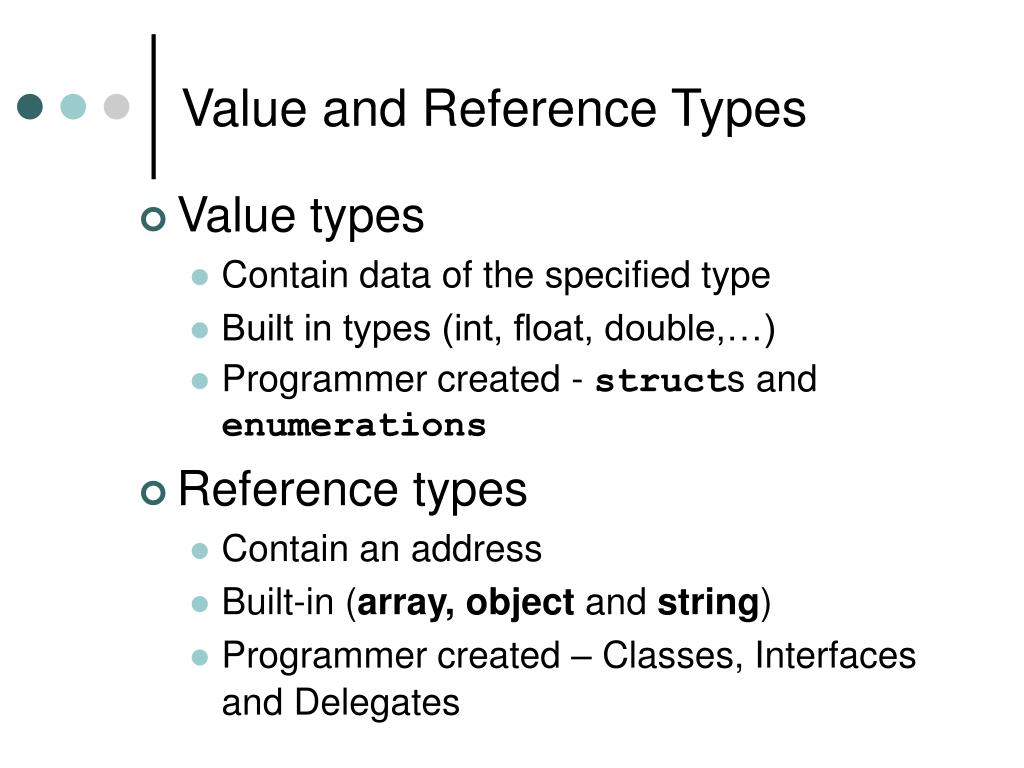 Value and Reference Types

Value types
Contain data of the specified type
Built in types (int, float, double,…)
Programmer created - structs and enumerations

Reference types
Contain an address
Built-in (array, object and string)
Programmer created – Classes, Interfaces and Delegates